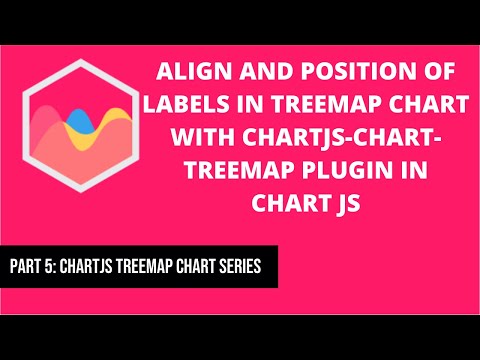 ALIGN AND POSITION OF LABELS IN TREEMAP CHART WITH CHARTJS-CHART-TREEMAP PLUGIN IN CHART JS

PART 5: CHARTJS TREEMAP CHART SERIES